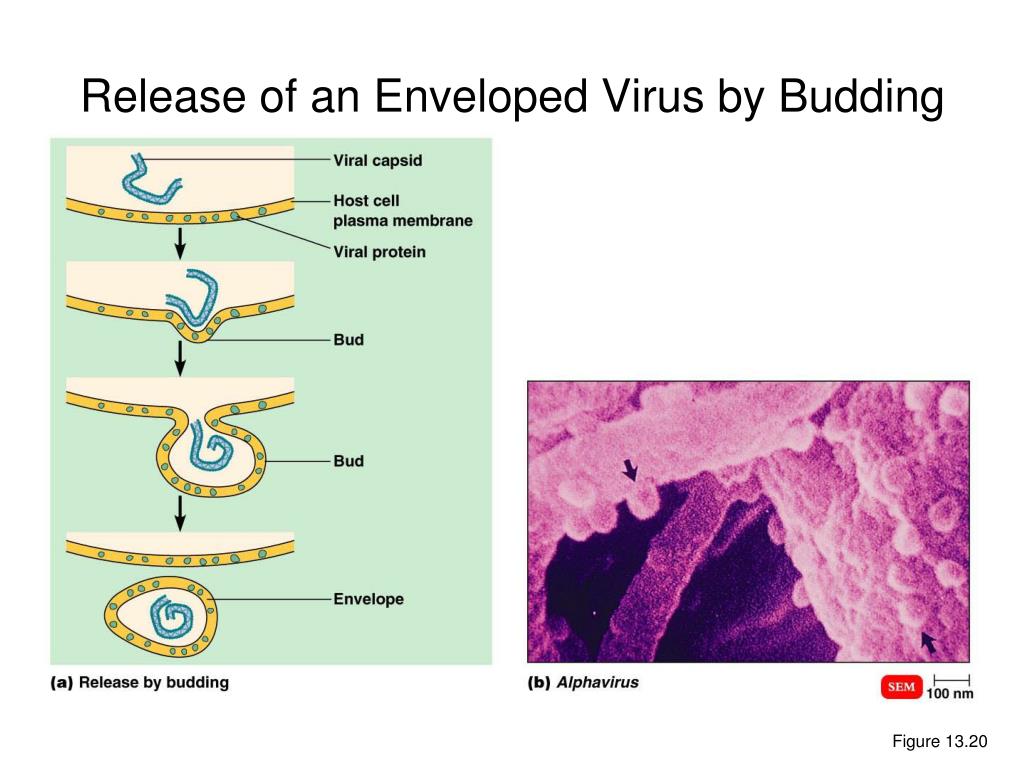 Release of an Enveloped Virus by Budding

Viral capsid

Host cell plasma membrane

Viral protein

Bud

Bud

Envelope

(a) Release by budding

(b) Alphavirus

SEM 100 nm

Figure 13.20